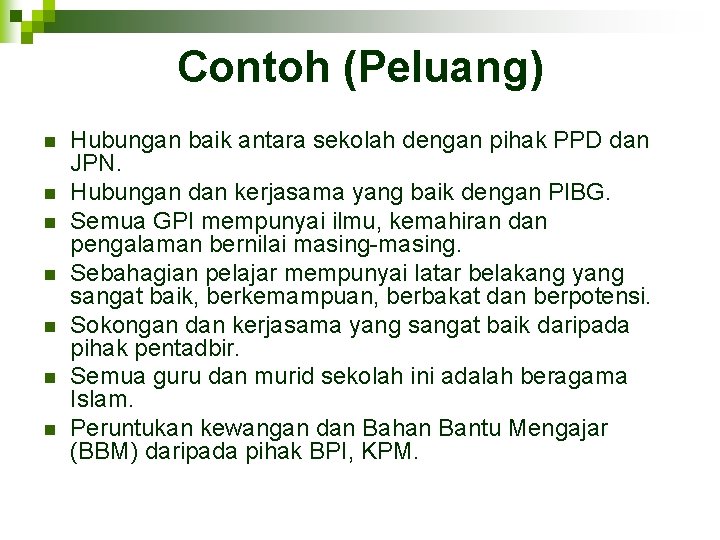 Contoh (Peluang)

- Hubungan baik antara sekolah dengan pihak PPD dan JPN.
- Hubungan dan kerjasama yang baik dengan PIBG.
- Semua GPI mempunyai ilmu, kemahiran dan pengalaman bernilai masing-masing.
- Sebahagian pelajar mempunyai latar belakang yang sangat baik, berkemampuan, berbakat dan berpotensi.
- Sokongan dan kerjasama yang sangat baik daripada pihak pentadbir.
- Semua guru dan murid sekolah ini adalah beragama Islam.
- Peruntukan kewangan dan Bahan Bantu Mengajar (BBM) daripada pihak BPI, KPM.